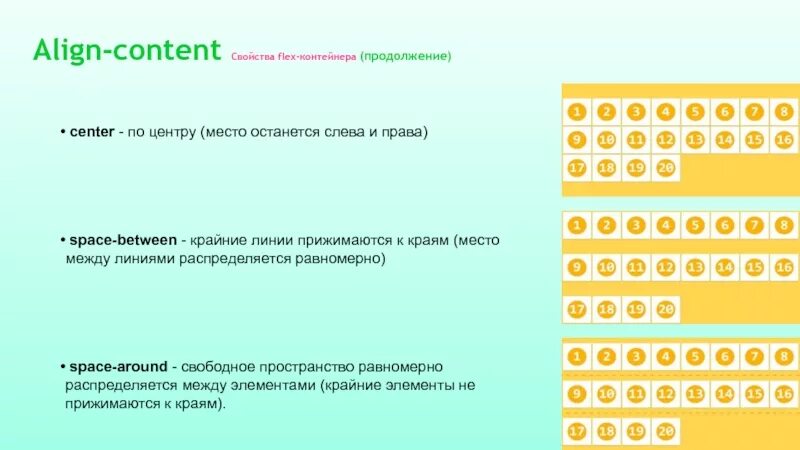 Align-content Свойства flex-контейнера (продолжение)

• center - по центру (место останется слева и права)

1 2 3 4 5 6 7 8
9 10 11 12 13 14 15 16
17 18 19 20

• space-between - крайние линии прижимаются к краям (место между линиями распределяется равномерно)

1 2 3 4 5 6 7 8
9 10 11 12 13 14 15 16
17 18 19 20

• space-around - свободное пространство равномерно распределяется между элементами (крайние элементы не прижимаются к краям).

1 2 3 4 5 6 7 8
9 10 11 12 13 14 15 16
17 18 19 20